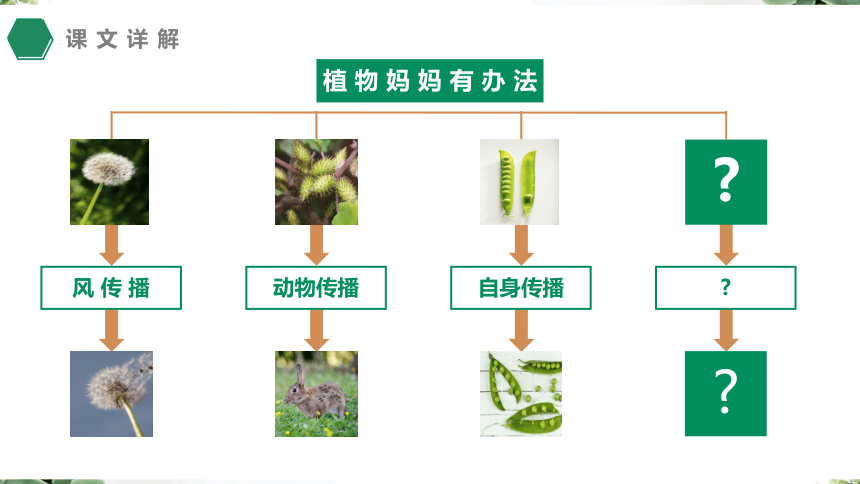 课文详解

植物妈妈有办法

?

风传播

动物传播

自身传播

?

?